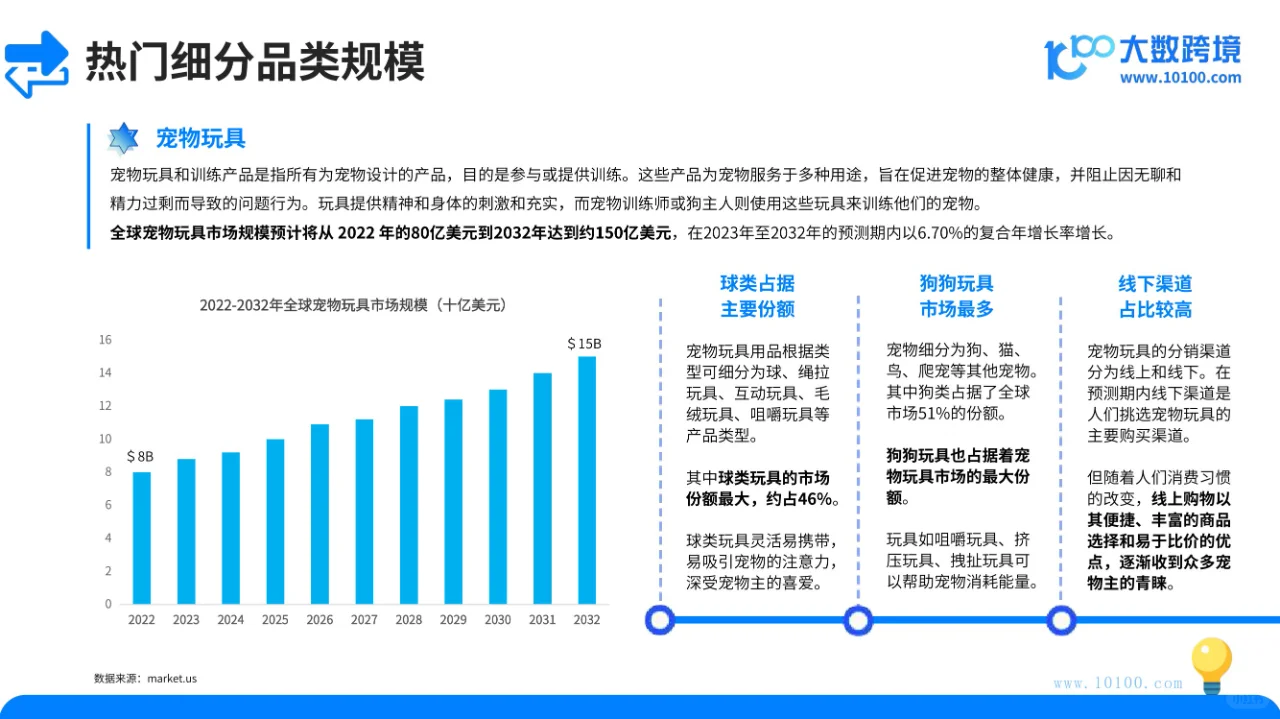 热门细分品类规模

大数跨境
www.10100.com

宠物玩具

宠物玩具和训练产品是指所有为宠物设计的产品，目的是参与或提供训练。这些产品为宠物服务于多种用途，旨在促进宠物的整体健康，并阻止因无聊和精力过剩而导致的问题行为。玩具提供精神和身体的刺激和充实，而宠物训练师或狗主人则使用这些玩具来训练他们的宠物。

全球宠物玩具市场规模预计将从 2022 年的80亿美元到2032年达到约150亿美元，在2023年至2032年的预测期内以6.70%的复合年增长率增长。

2022-2032年全球宠物玩具市场规模（十亿美元）

16
14
12
10
8
6
4
2
0

$ 8B
$ 15B

2022 2023 2024 2025 2026 2027 2028 2029 2030 2031 2032

数据来源：market.us

球类占据
主要份额

宠物玩具用品根据类型可细分为球、绳拉玩具、互动玩具、毛绒玩具、咀嚼玩具等产品类型。

其中球类玩具的市场份额最大，约占46%。

球类玩具灵活易携带，易吸引宠物的注意力，深受宠物主的喜爱。

狗狗玩具
市场最多

宠物细分为狗、猫、鸟、爬宠等其他宠物。其中狗类占据了全球市场51%的份额。

狗狗玩具也占据着宠物玩具市场的最大份额。

玩具如咀嚼玩具、挤压玩具、拽扯玩具可以帮助宠物消耗能量。

线下渠道
占比较高

宠物玩具的分销渠道分为线上和线下。在预测期内线下渠道是人们挑选宠物玩具的主要购买渠道。

但随着人们消费习惯的改变，线上购物以其便捷、丰富的商品选择和易于比价的优点，逐渐收到众多宠物主的青睐。

www.10100.com